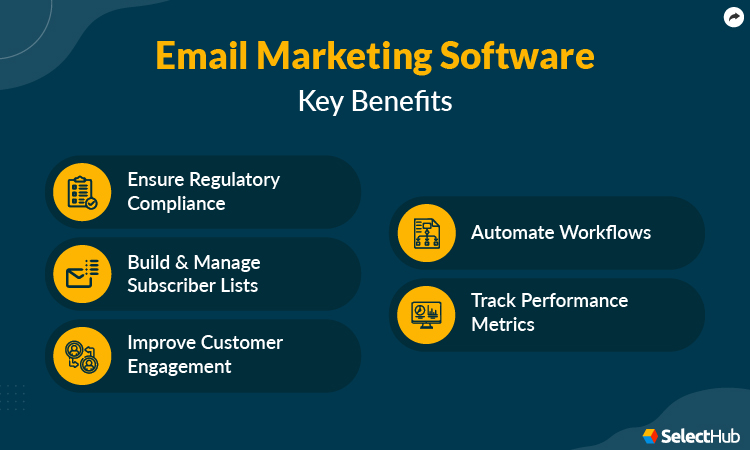 Email Marketing Software
Key Benefits

Ensure Regulatory Compliance

Build & Manage Subscriber Lists

Improve Customer Engagement

Automate Workflows

Track Performance Metrics

SelectHub